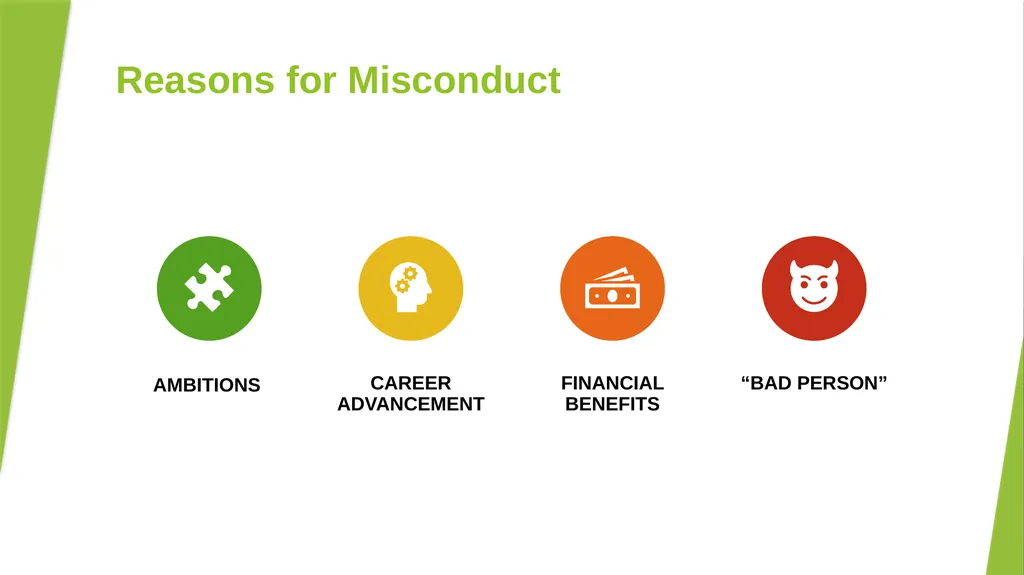 Reasons for Misconduct

AMBITIONS

CAREER ADVANCEMENT

FINANCIAL BENEFITS

“BAD PERSON”